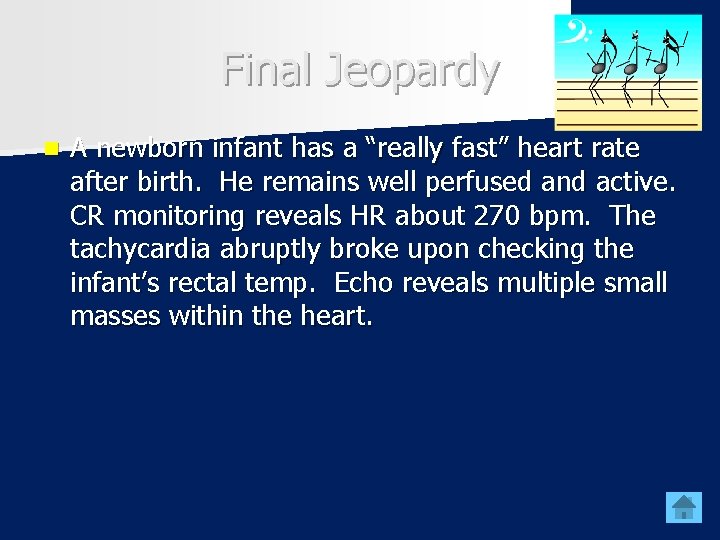 Final Jeopardy

A newborn infant has a “really fast” heart rate after birth. He remains well perfused and active. CR monitoring reveals HR about 270 bpm. The tachycardia abruptly broke upon checking the infant’s rectal temp. Echo reveals multiple small masses within the heart.